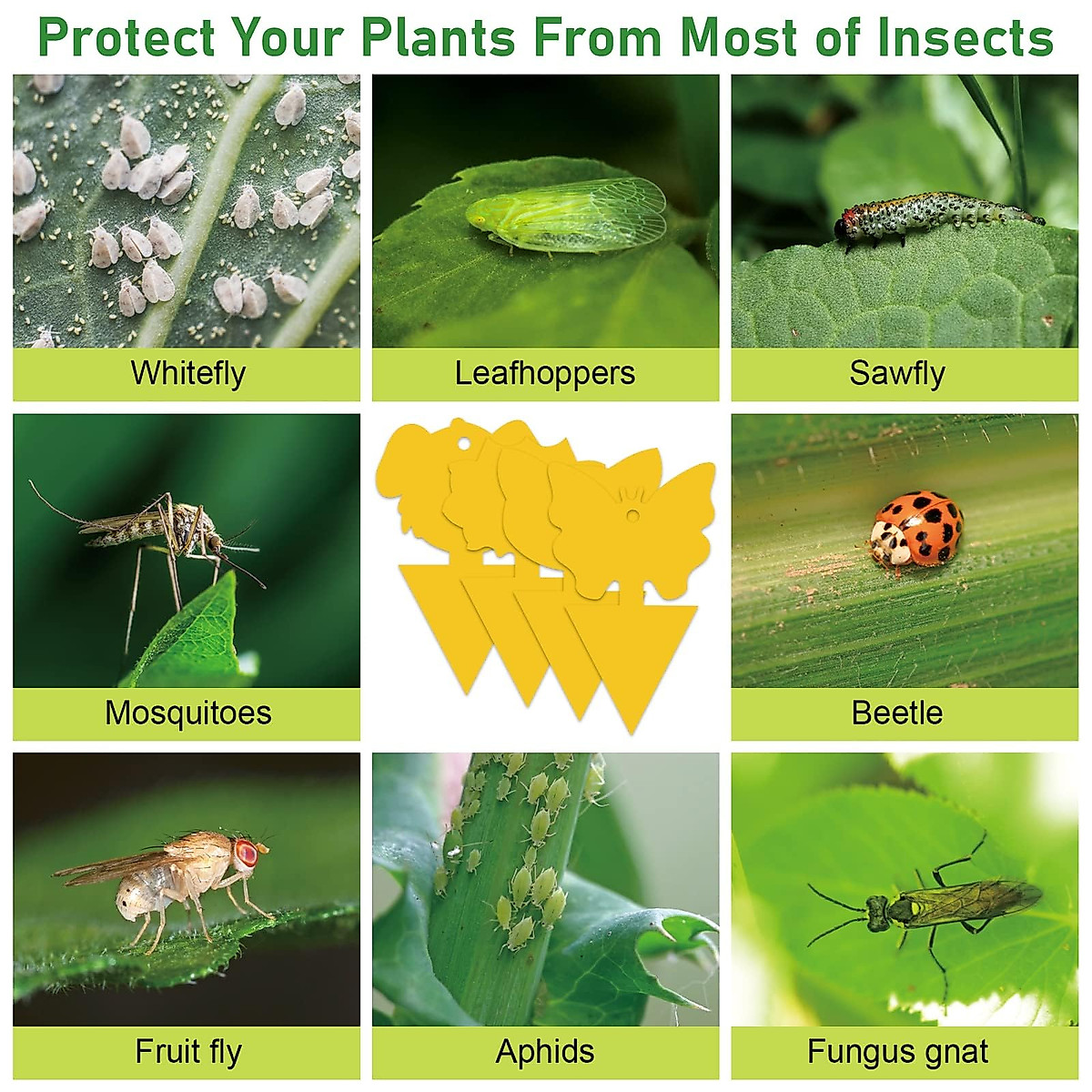 Protect Your Plants From Most of Insects

Whitefly

Leafhoppers

Sawfly

Mosquitoes

Beetle

Fruit fly

Aphids

Fungus gnat